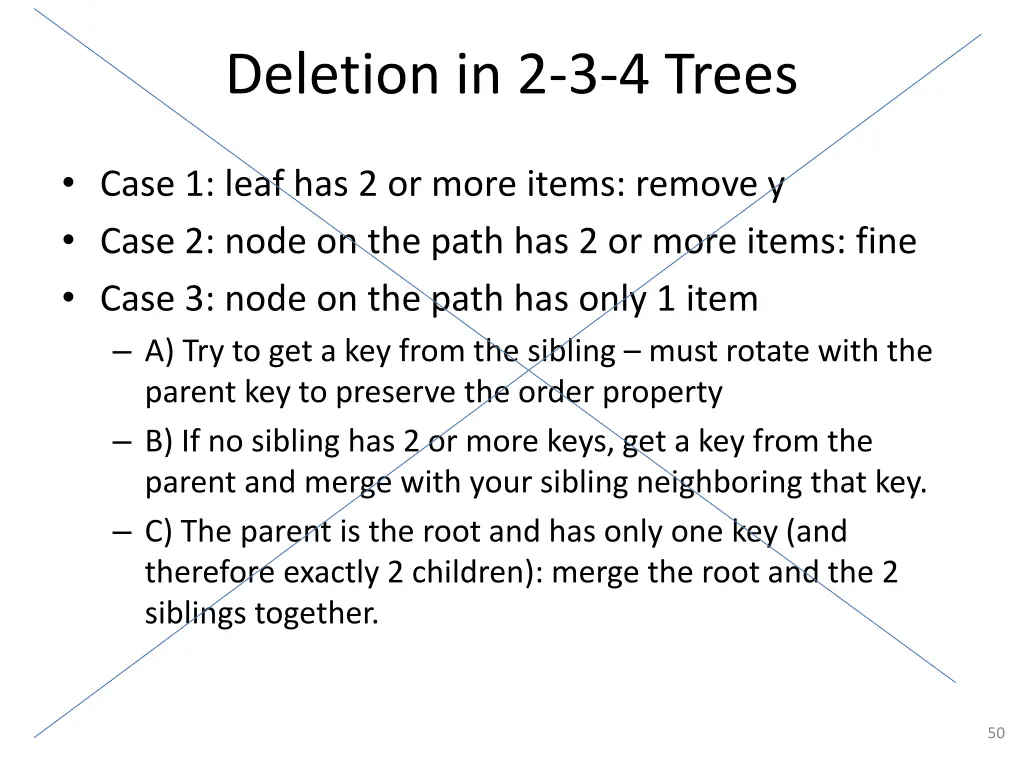 Deletion in 2-3-4 Trees

• Case 1: leaf has 2 or more items: remove y
• Case 2: node on the path has 2 or more items: fine
• Case 3: node on the path has only 1 item
– A) Try to get a key from the sibling – must rotate with the parent key to preserve the order property
– B) If no sibling has 2 or more keys, get a key from the parent and merge with your sibling neighboring that key.
– C) The parent is the root and has only one key (and therefore exactly 2 children): merge the root and the 2 siblings together.

50